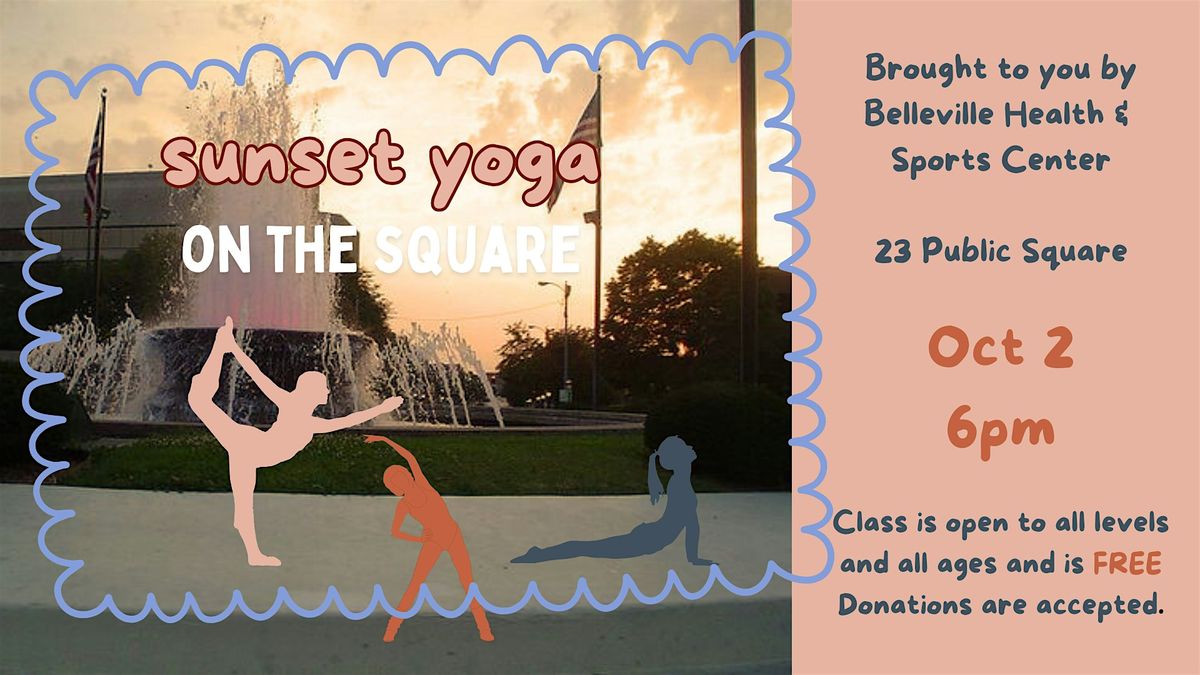 sunset yoga
ON THE SQUARE

Brought to you by Belleville Health & Sports Center

23 Public Square

Oct 2
6pm

Class is open to all levels and all ages and is FREE
Donations are accepted.